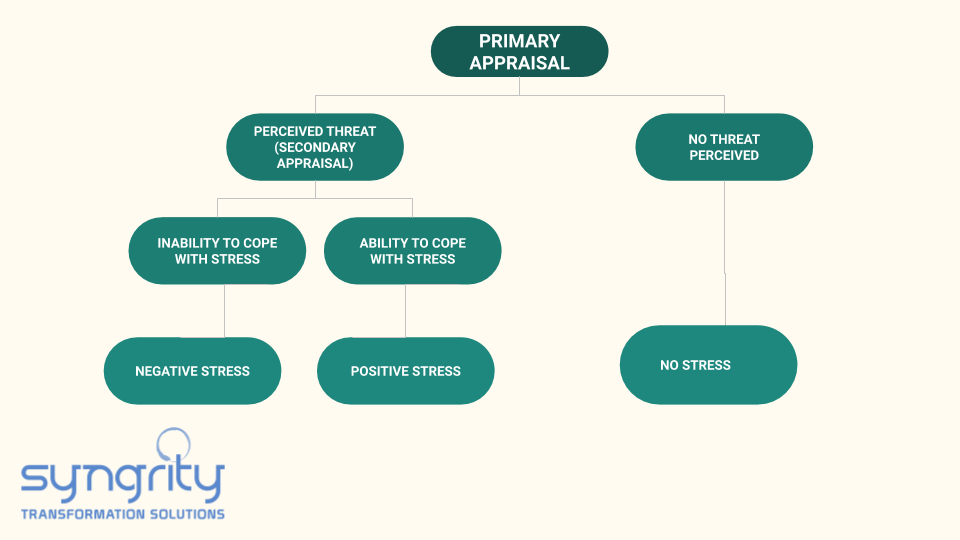 PRIMARY APPRAISAL

PERCEIVED THREAT (SECONDARY APPRAISAL)

NO THREAT PERCEIVED

INABILITY TO COPE WITH STRESS

ABILITY TO COPE WITH STRESS

NEGATIVE STRESS

POSITIVE STRESS

NO STRESS

syngrity
TRANSFORMATION SOLUTIONS